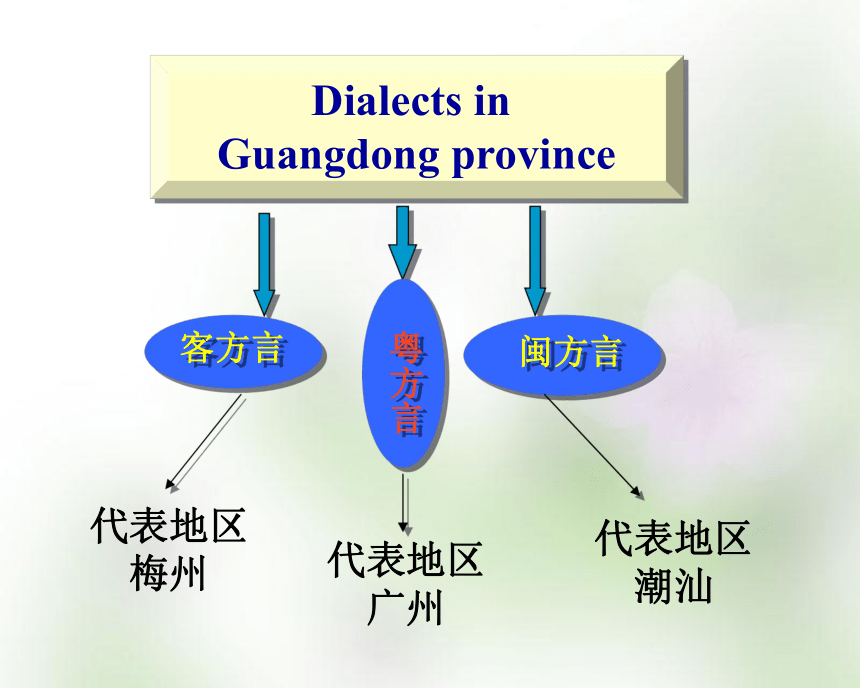 Dialects in Guangdong province

客方言

粤方言

闽方言

代表地区
梅州

代表地区
广州

代表地区
潮汕